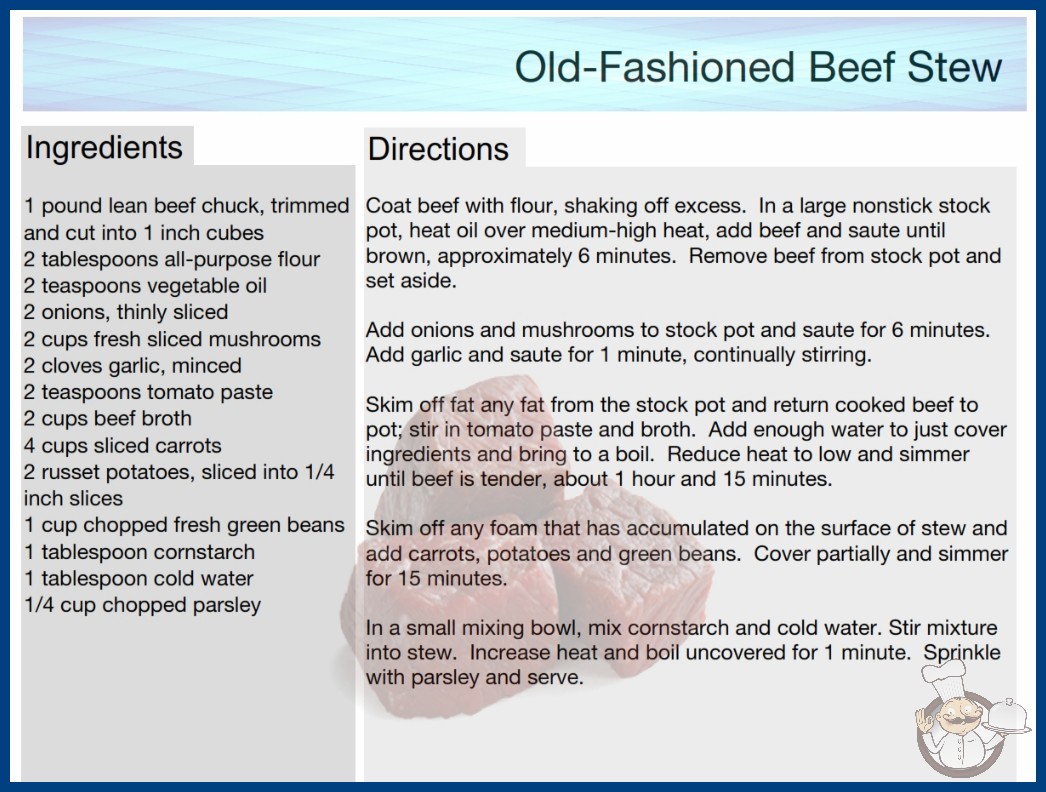 Old-Fashioned Beef Stew

Ingredients

1 pound lean beef chuck, trimmed and cut into 1 inch cubes
2 tablespoons all-purpose flour
2 teaspoons vegetable oil
2 onions, thinly sliced
2 cups fresh sliced mushrooms
2 cloves garlic, minced
2 teaspoons tomato paste
2 cups beef broth
4 cups sliced carrots
2 russet potatoes, sliced into 1/4 inch slices
1 cup chopped fresh green beans
1 tablespoon cornstarch
1 tablespoon cold water
1/4 cup chopped parsley

Directions

Coat beef with flour, shaking off excess. In a large nonstick stock pot, heat oil over medium-high heat, add beef and saute until brown, approximately 6 minutes. Remove beef from stock pot and set aside.

Add onions and mushrooms to stock pot and saute for 6 minutes. Add garlic and saute for 1 minute, continually stirring.

Skim off fat any fat from the stock pot and return cooked beef to pot; stir in tomato paste and broth. Add enough water to just cover ingredients and bring to a boil. Reduce heat to low and simmer until beef is tender, about 1 hour and 15 minutes.

Skim off any foam that has accumulated on the surface of stew and add carrots, potatoes and green beans. Cover partially and simmer for 15 minutes.

In a small mixing bowl, mix cornstarch and cold water. Stir mixture into stew. Increase heat and boil uncovered for 1 minute. Sprinkle with parsley and serve.